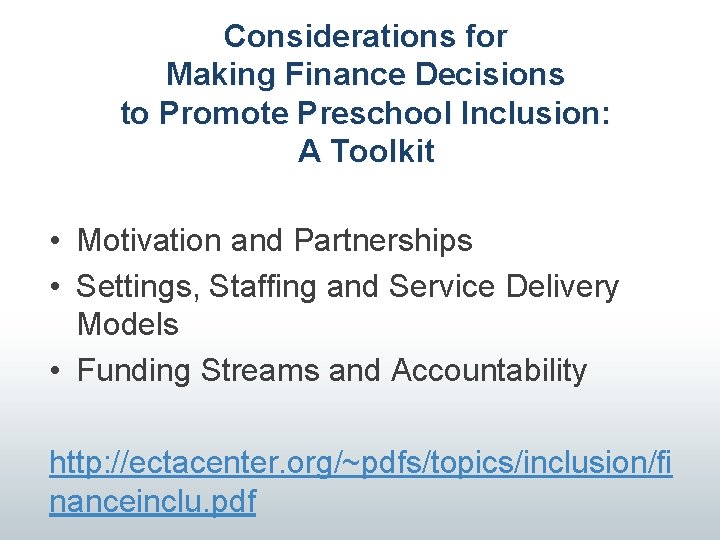 Considerations for Making Finance Decisions to Promote Preschool Inclusion: A Toolkit

• Motivation and Partnerships
• Settings, Staffing and Service Delivery Models
• Funding Streams and Accountability

http://ectacenter.org/~pdfs/topics/inclusion/financeinclu.pdf